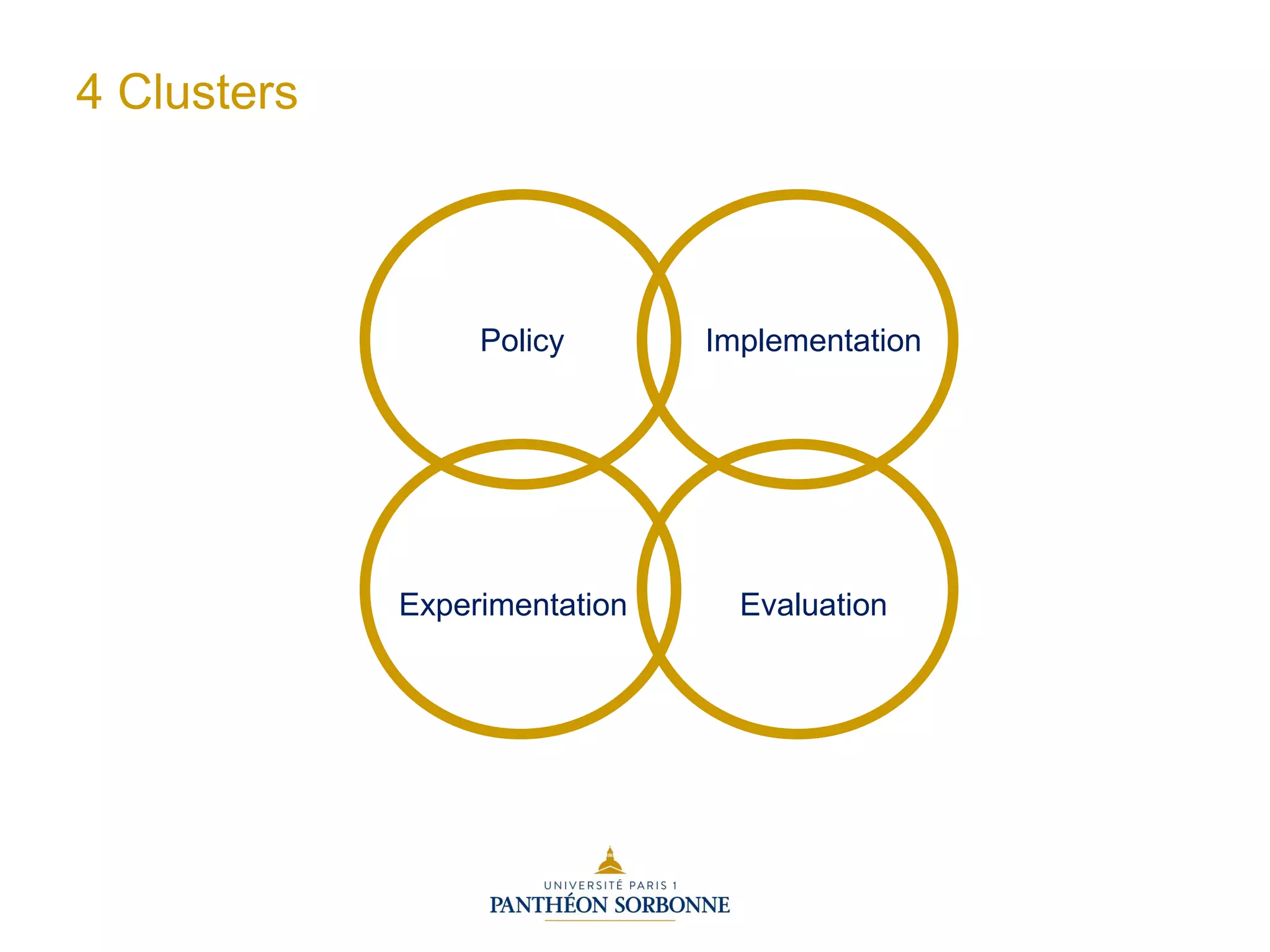 4 Clusters

Policy

Implementation

Experimentation

Evaluation

UNIVERSITÉ PARIS 1
PANTHÉON SORBONNE